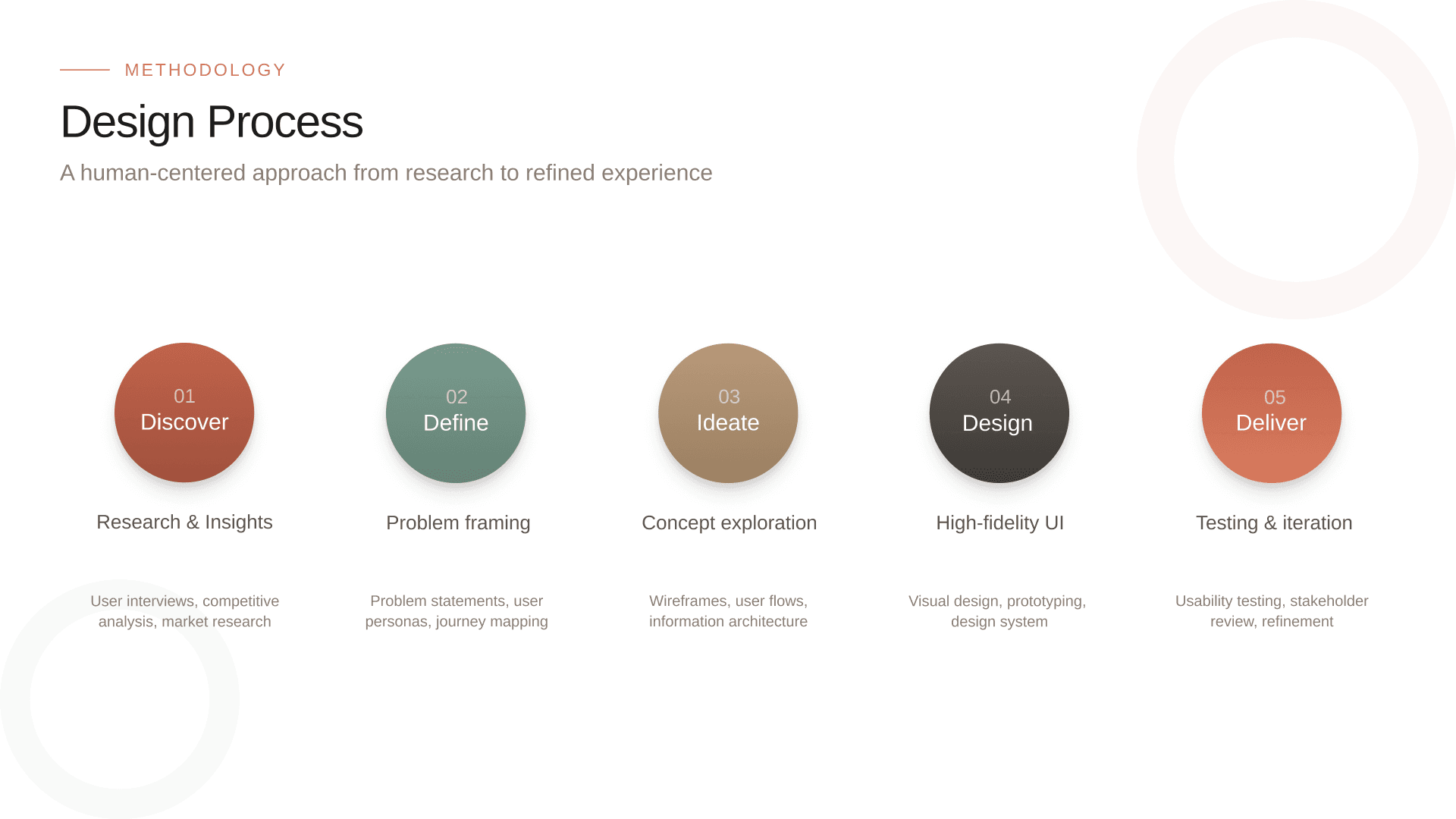 METHODOLOGY

Design Process

A human-centered approach from research to refined experience

01
Discover

Research & Insights

User interviews, competitive analysis, market research

02
Define

Problem framing

Problem statements, user personas, journey mapping

03
Ideate

Concept exploration

Wireframes, user flows, information architecture

04
Design

High-fidelity UI

Visual design, prototyping, design system

05
Deliver

Testing & iteration

Usability testing, stakeholder review, refinement